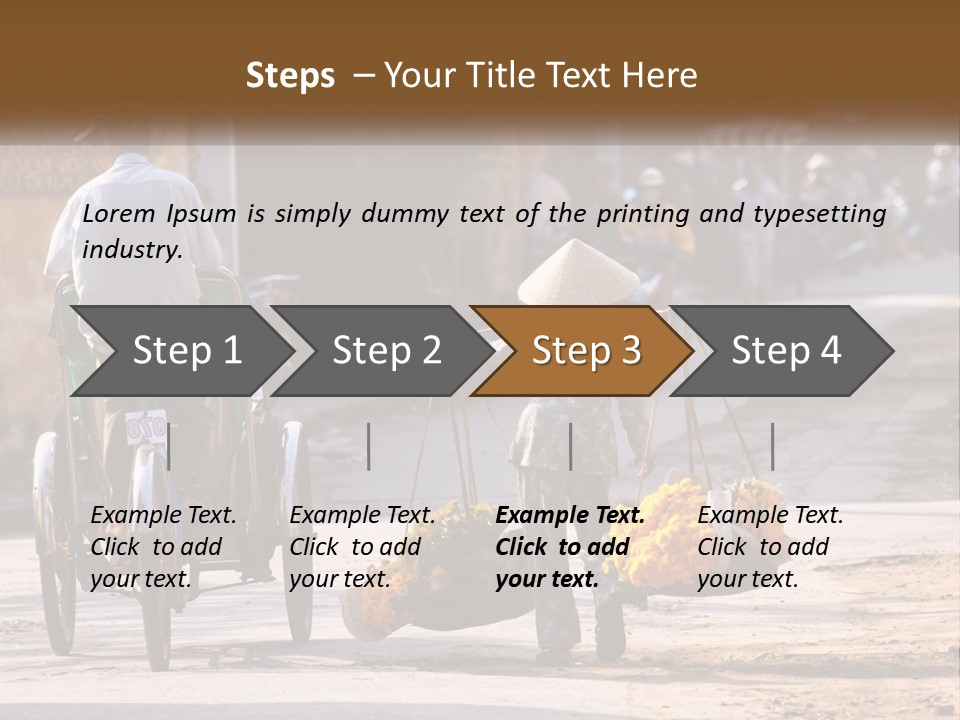 Steps – Your Title Text Here

Lorem Ipsum is simply dummy text of the printing and typesetting industry.

Step 1

Step 2

Step 3

Step 4

Example Text. Click to add your text.

Example Text. Click to add your text.

Example Text. Click to add your text.

Example Text. Click to add your text.